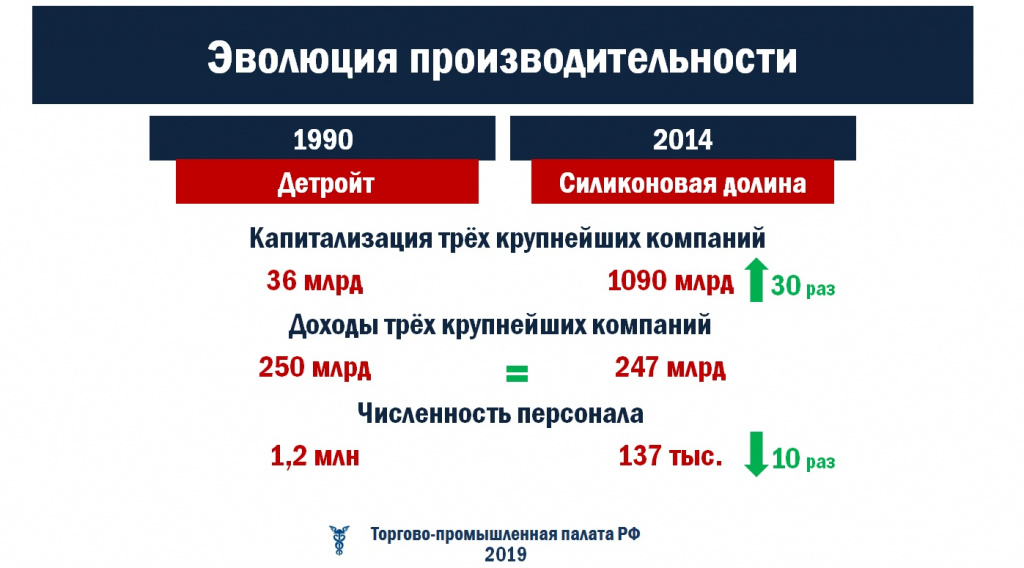 Эволюция производительности

1990

Детройт

2014

Силиконовая долина

Капитализация трёх крупнейших компаний

36 млрд

1090 млрд

30 раз

Доходы трёх крупнейших компаний

250 млрд

=

247 млрд

Численность персонала

1,2 млн

137 тыс.

10 раз

Торгово-промышленная палата РФ
2019